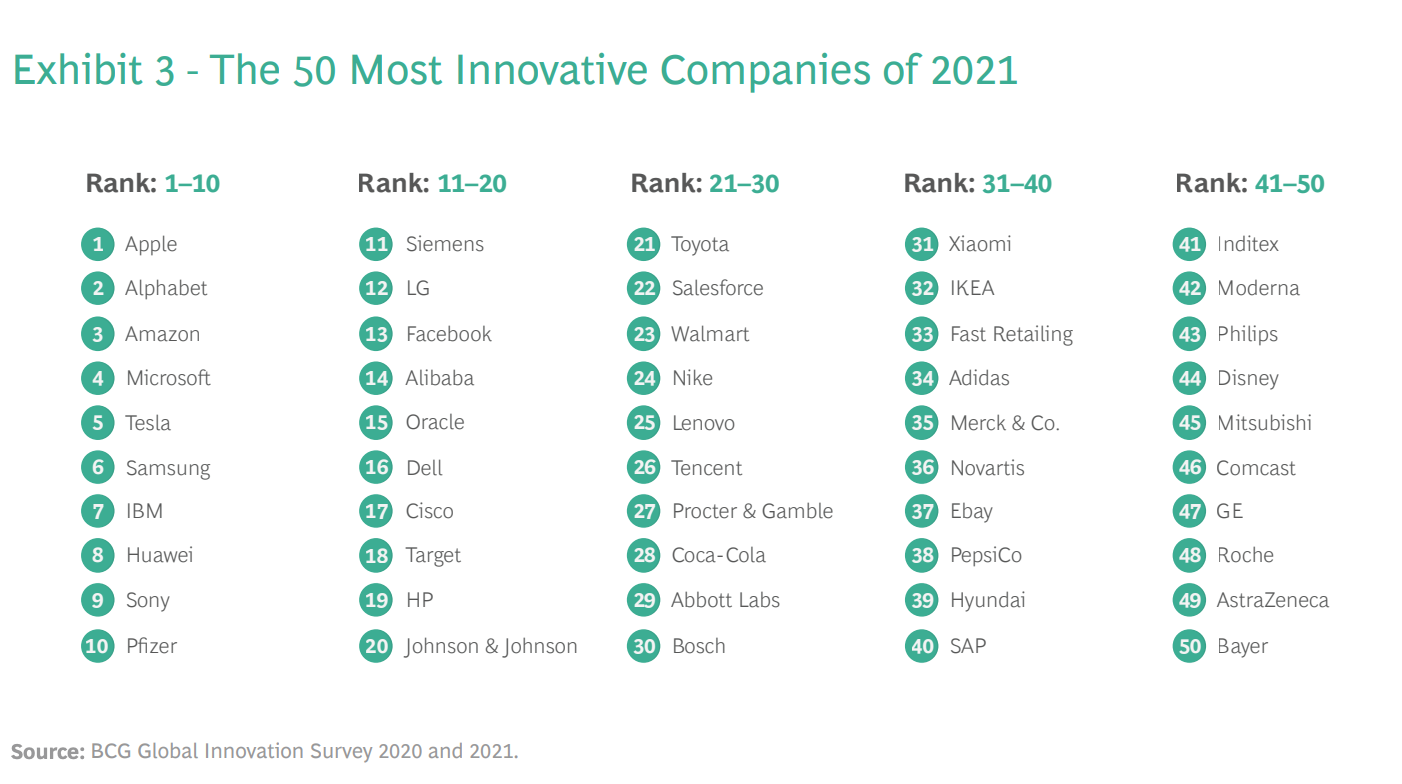 Exhibit 3 - The 50 Most Innovative Companies of 2021

Rank: 1–10

1 Apple
2 Alphabet
3 Amazon
4 Microsoft
5 Tesla
6 Samsung
7 IBM
8 Huawei
9 Sony
10 Pfizer

Rank: 11–20

11 Siemens
12 LG
13 Facebook
14 Alibaba
15 Oracle
16 Dell
17 Cisco
18 Target
19 HP
20 Johnson & Johnson

Rank: 21–30

21 Toyota
22 Salesforce
23 Walmart
24 Nike
25 Lenovo
26 Tencent
27 Procter & Gamble
28 Coca-Cola
29 Abbott Labs
30 Bosch

Rank: 31–40

31 Xiaomi
32 IKEA
33 Fast Retailing
34 Adidas
35 Merck & Co.
36 Novartis
37 Ebay
38 PepsiCo
39 Hyundai
40 SAP

Rank: 41–50

41 Inditex
42 Moderna
43 Philips
44 Disney
45 Mitsubishi
46 Comcast
47 GE
48 Roche
49 AstraZeneca
50 Bayer

Source: BCG Global Innovation Survey 2020 and 2021.